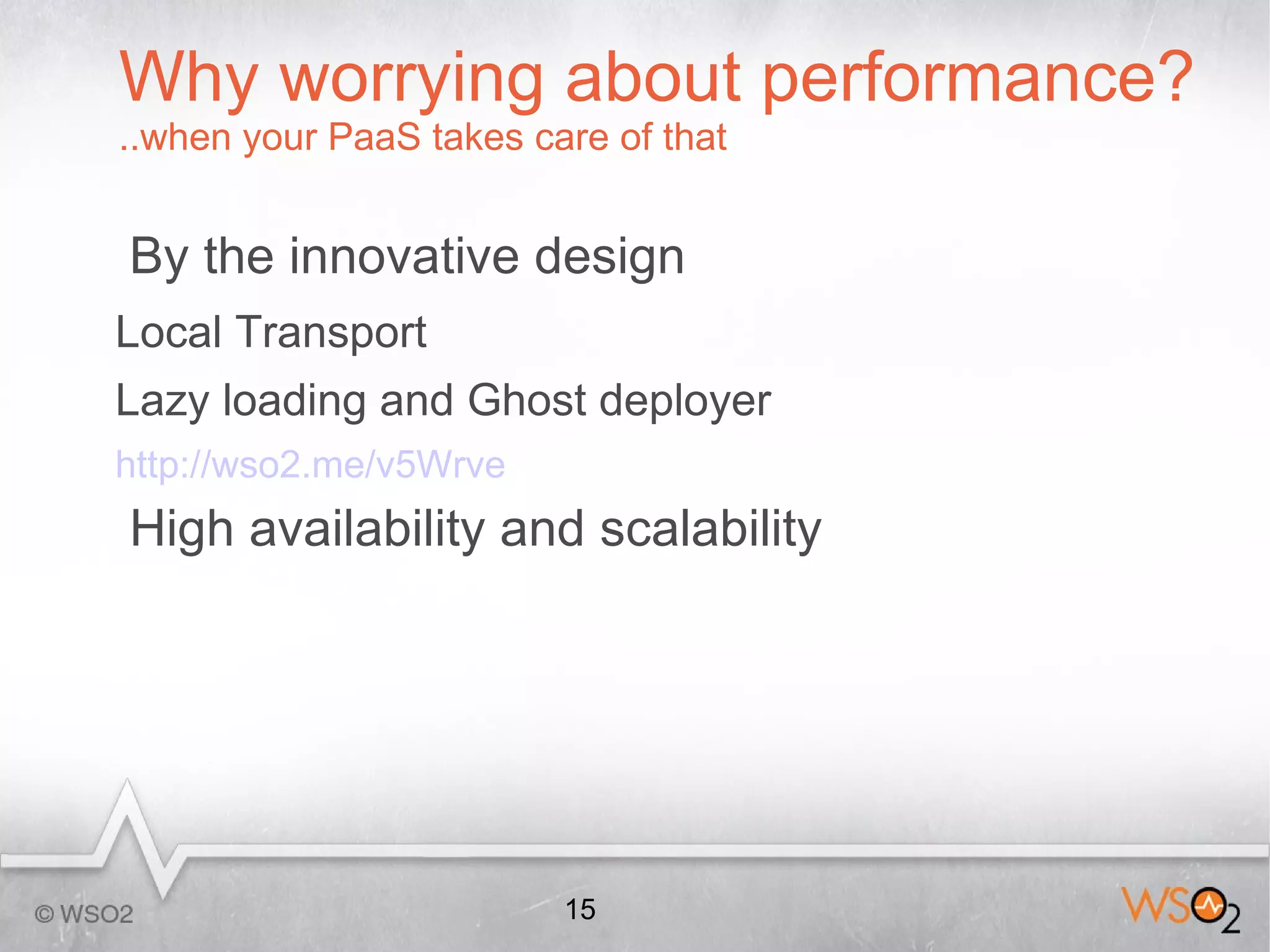 Why worrying about performance?
..when your PaaS takes care of that

By the innovative design

Local Transport

Lazy loading and Ghost deployer

http://wso2.me/v5Wrve

High availability and scalability

© WSO2

15

WSO2